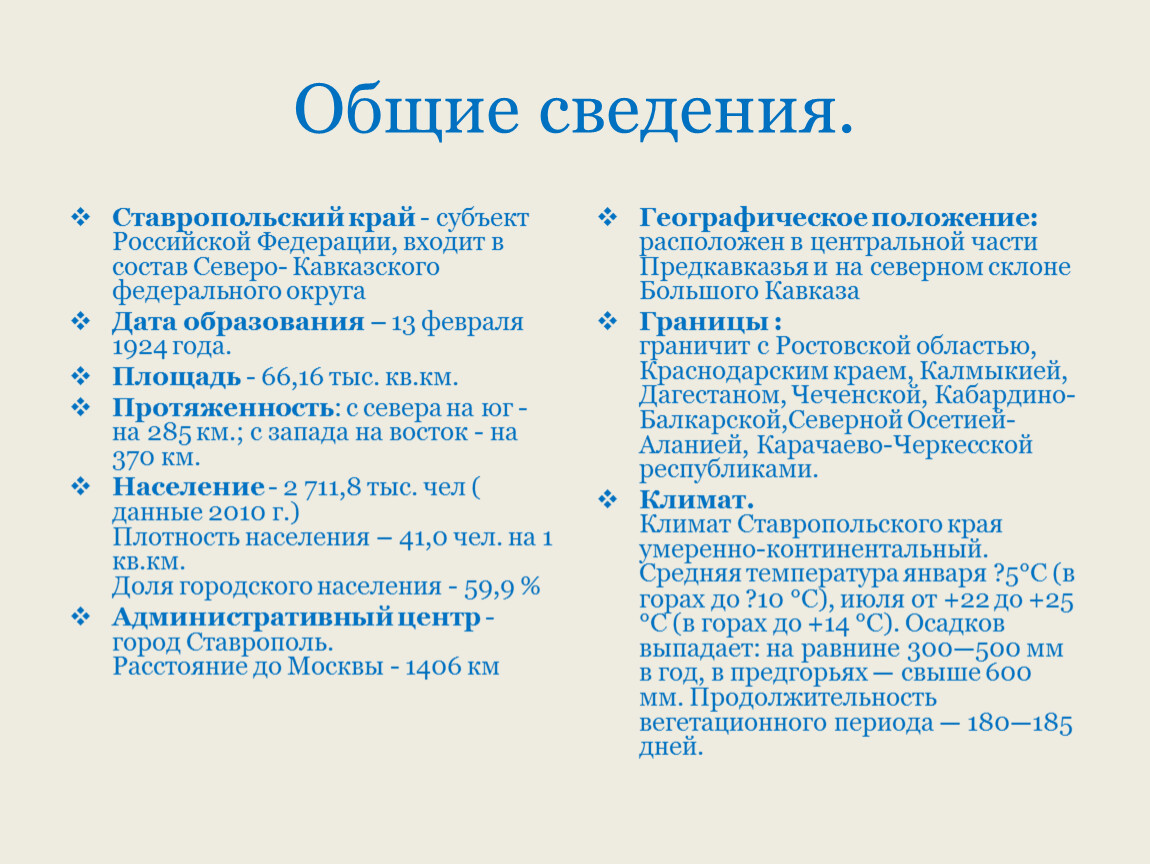 Общие сведения.

❖ **Ставропольский край** - субъект Российской Федерации, входит в состав Северо- Кавказского федерального округа

❖ **Дата образования** – 13 февраля 1924 года.

❖ **Площадь** - 66,16 тыс. кв.км.

❖ **Протяженность**: с севера на юг - на 285 км.; с запада на восток - на 370 км.

❖ **Население** - 2 711,8 тыс. чел ( данные 2010 г.)
Плотность населения – 41,0 чел. на 1 кв.км.
Доля городского населения - 59,9 %

❖ **Административный центр** - город Ставрополь.
Расстояние до Москвы - 1406 км

❖ **Географическое положение:** расположен в центральной части Предкавказья и на северном склоне Большого Кавказа

❖ **Границы :**
граничит с Ростовской областью, Краснодарским краем, Калмыкией, Дагестаном, Чеченской, Кабардино-Балкарской,Северной Осетией-Аланией, Карачаево-Черкесской республиками.

❖ **Климат.**
Климат Ставропольского края умеренно-континентальный. Средняя температура января ?5°C (в горах до ?10 °C), июля от +22 до +25 °C (в горах до +14 °C). Осадков выпадает: на равнине 300—500 мм в год, в предгорьях — свыше 600 мм. Продолжительность вегетационного периода — 180—185 дней.